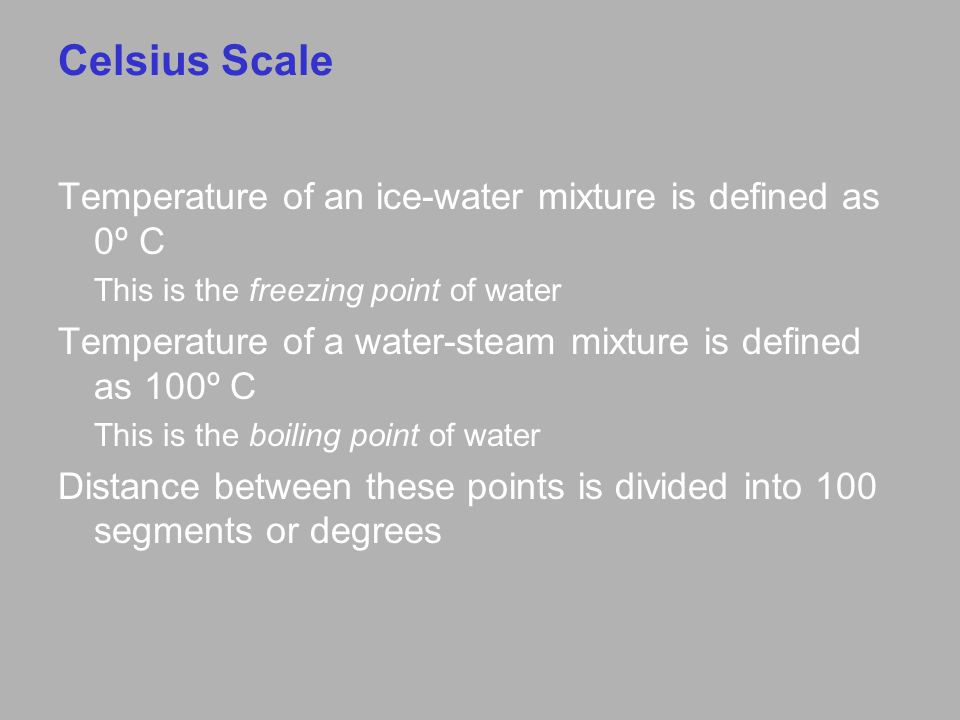 Celsius Scale

Temperature of an ice-water mixture is defined as 0º C

This is the freezing point of water

Temperature of a water-steam mixture is defined as 100º C

This is the boiling point of water

Distance between these points is divided into 100 segments or degrees